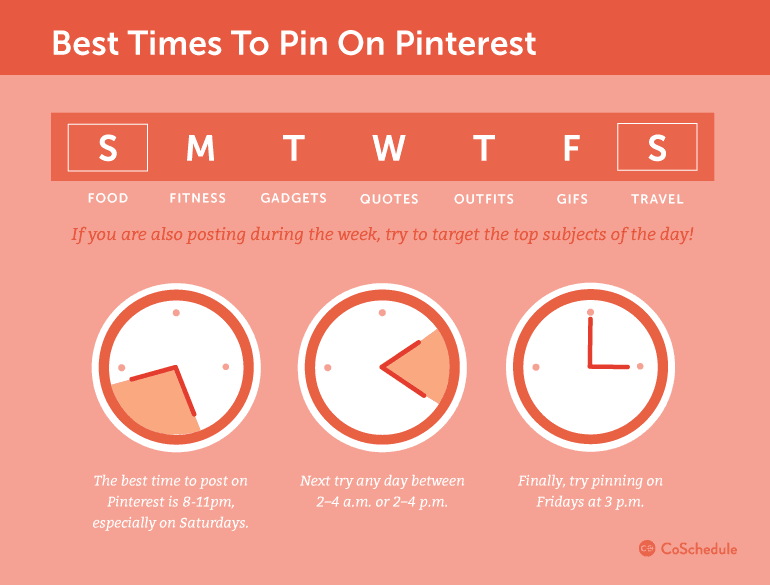 Best Times To Pin On Pinterest

| S | M | T | W | T | F | S |
|---|---|---|---|---|---|---|
| FOOD | FITNESS | GADGETS | QUOTES | OUTFITS | GIFS | TRAVEL |

If you are also posting during the week, try to target the top subjects of the day!

The best time to post on Pinterest is 8-11pm, especially on Saturdays.

Next try any day between 2–4 a.m. or 2–4 p.m.

Finally, try pinning on Fridays at 3 p.m.

CoSchedule